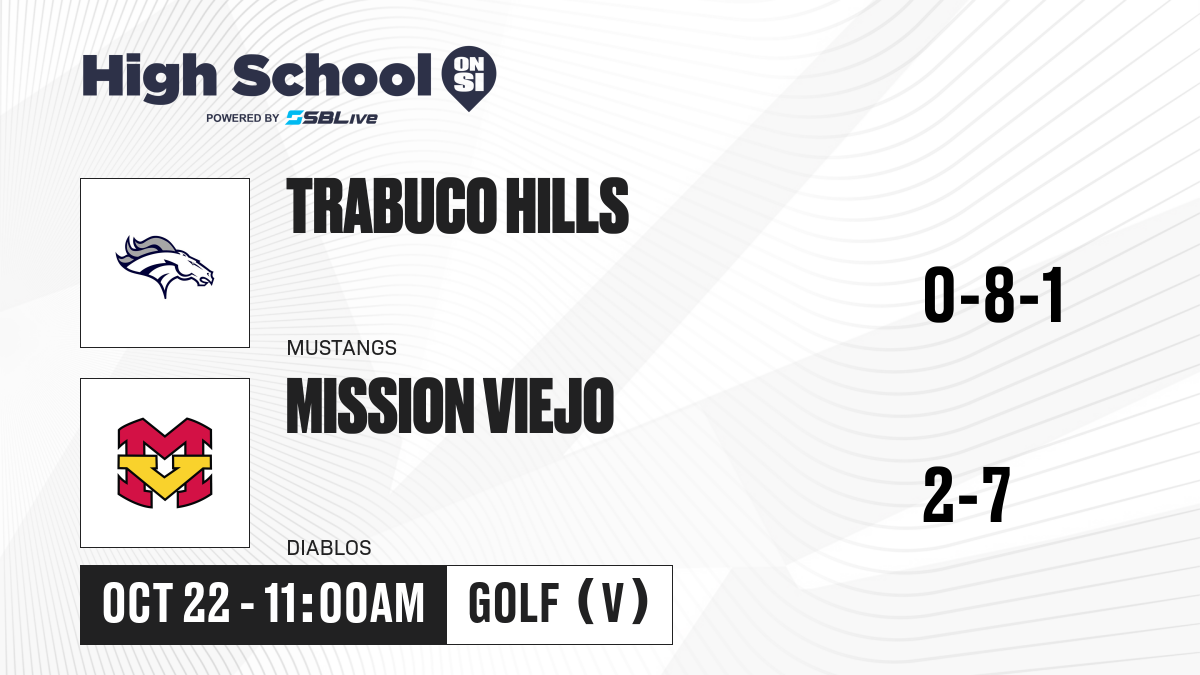 High School ON SI
POWERED BY SBLive

TRABUCO HILLS
MUSTANGS
0-8-1

MISSION VIEJO
DIABLOS
2-7

OCT 22 - 11:00AM
GOLF (V)